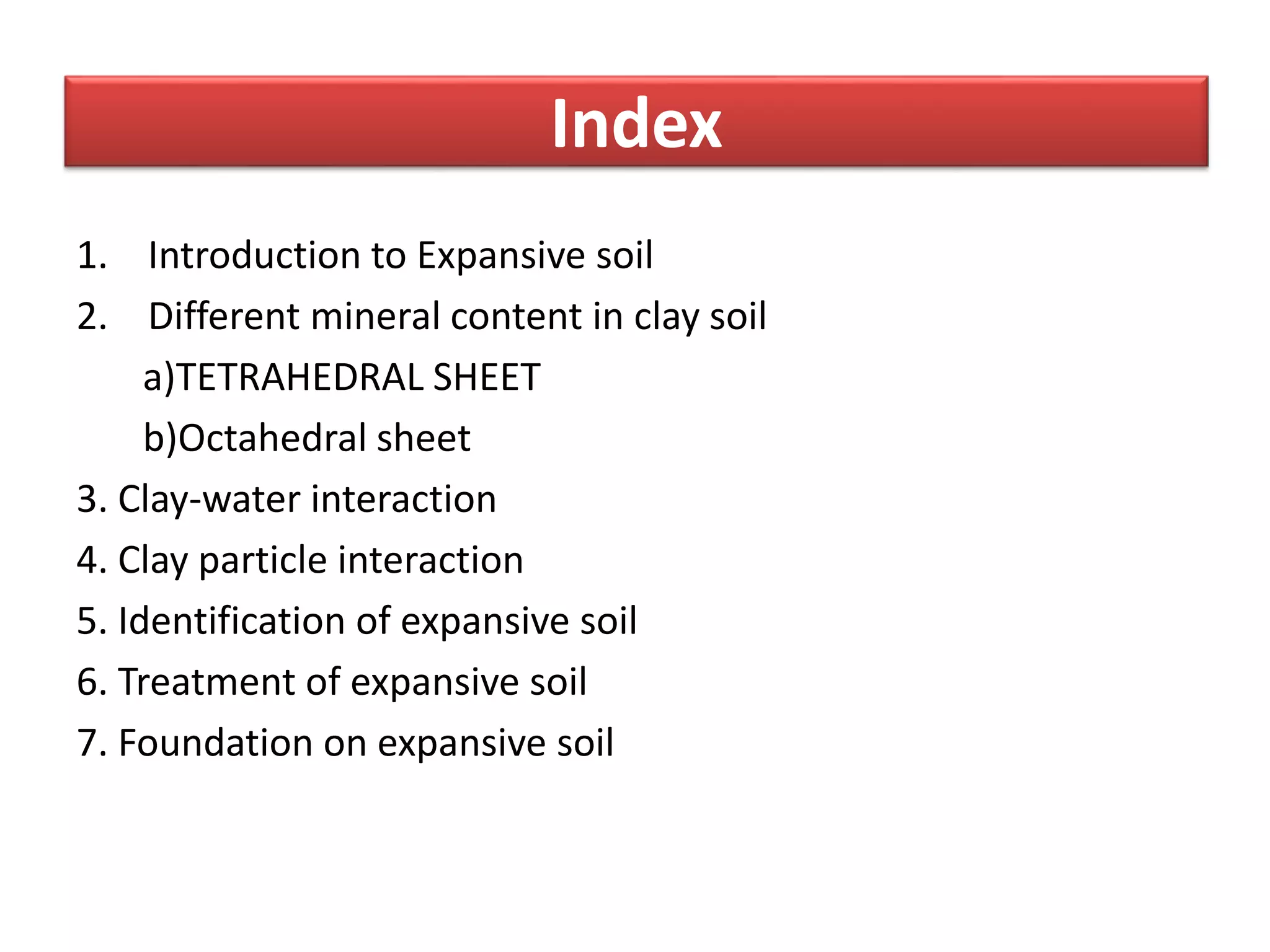 Index

1. Introduction to Expansive soil
2. Different mineral content in clay soil
a)TETRAHEDRAL SHEET
b)Octahedral sheet
3. Clay-water interaction
4. Clay particle interaction
5. Identification of expansive soil
6. Treatment of expansive soil
7. Foundation on expansive soil